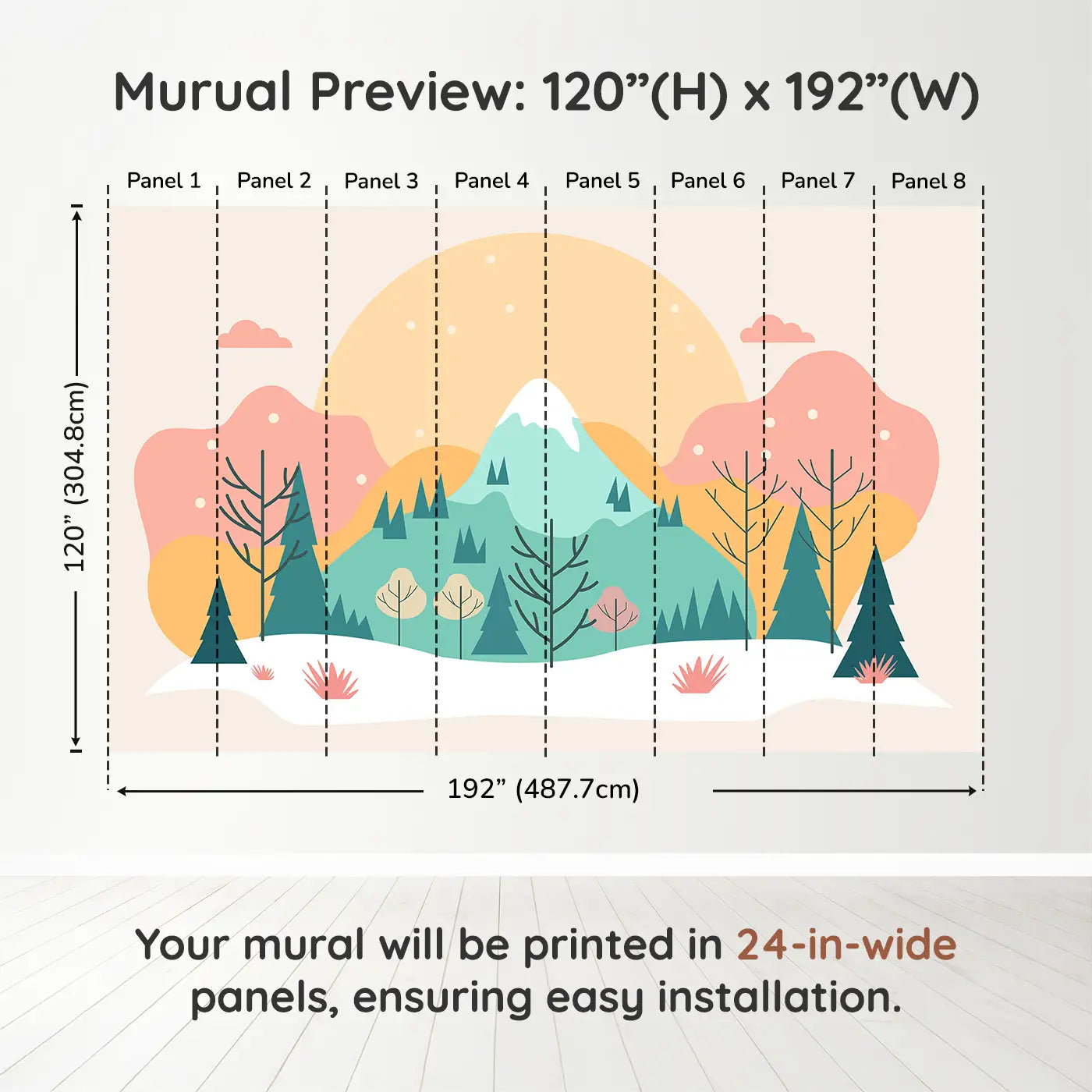 Murual Preview: 120”(H) x 192”(W)

Panel 1 Panel 2 Panel 3 Panel 4 Panel 5 Panel 6 Panel 7 Panel 8

120” (304.8cm)

192” (487.7cm)

Your mural will be printed in 24-in-wide panels, ensuring easy installation.